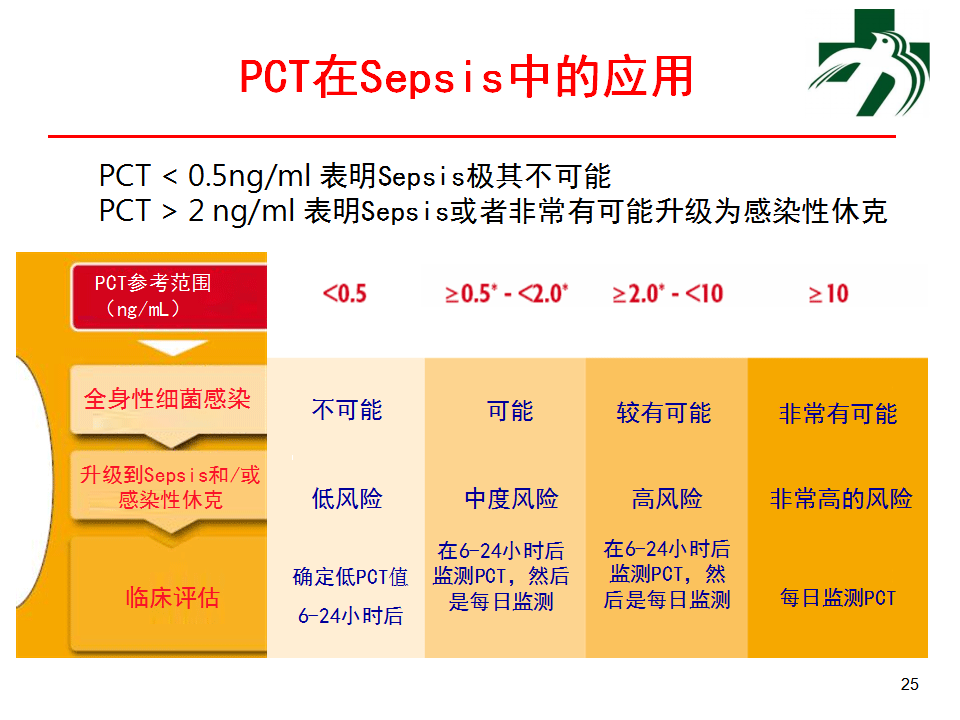 PCT在Sepsis中的应用

PCT < 0.5ng/ml 表明Sepsis极其不可能
PCT > 2 ng/ml 表明Sepsis或者非常有可能升级为感染性休克

| PCT参考范围（ng/mL） | <0.5 | ≥0.5* - <2.0* | ≥2.0* - <10 | ≥10 |
|---|---|---|---|---|
| 全身性细菌感染 | 不可能 | 可能 | 较有可能 | 非常有可能 |
| 升级到Sepsis和/或感染性休克 | 低风险 | 中度风险 | 高风险 | 非常高的风险 |
| 临床评估 | 确定低PCT值 6-24小时后 | 在6-24小时后监测PCT，然后是每日监测 | 在6-24小时后监测PCT，然后是每日监测 | 每日监测PCT |

25